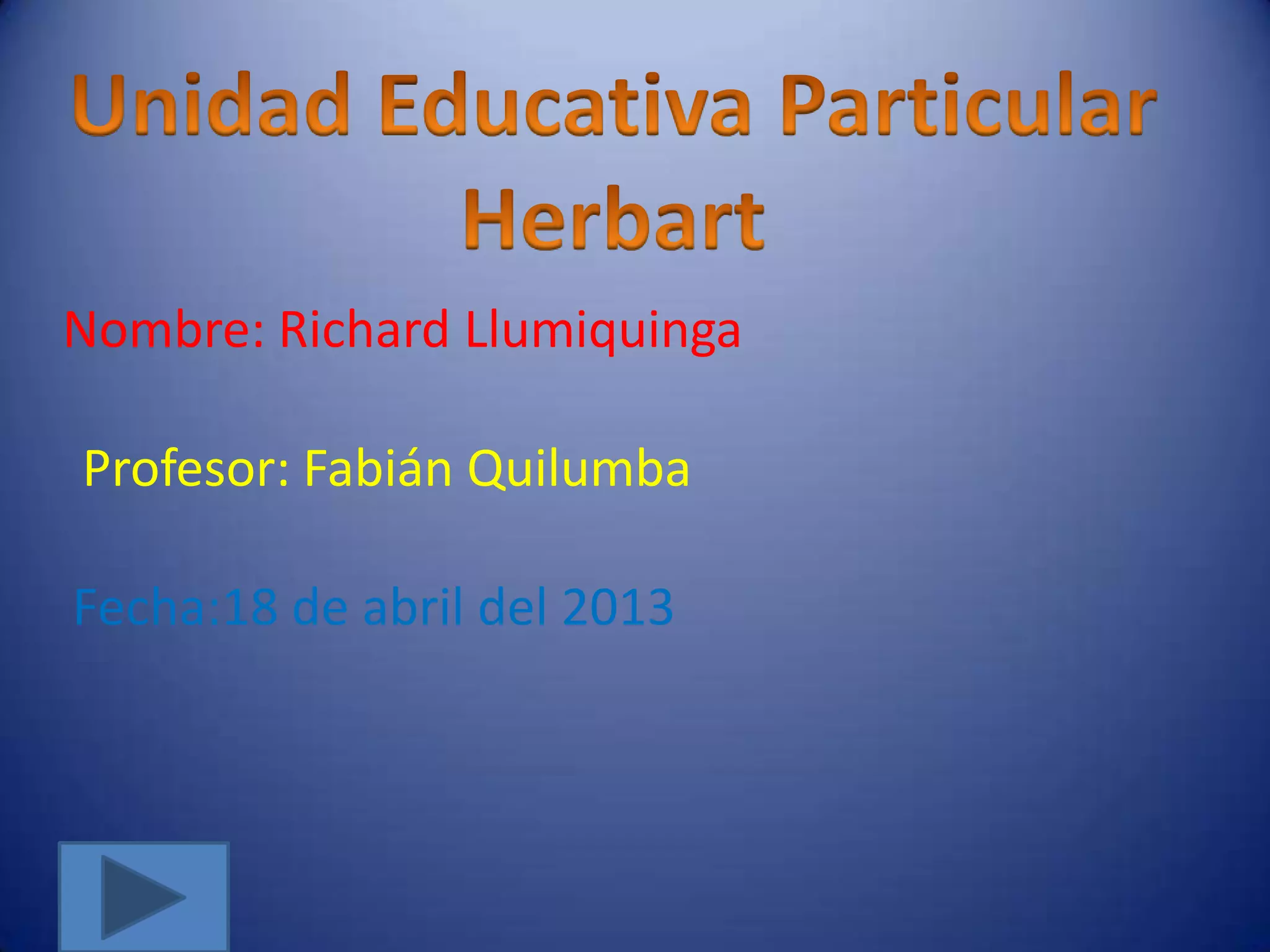 Unidad Educativa Particular Herbart

Nombre: Richard Llumiquinga

Profesor: Fabián Quilumba

Fecha:18 de abril del 2013